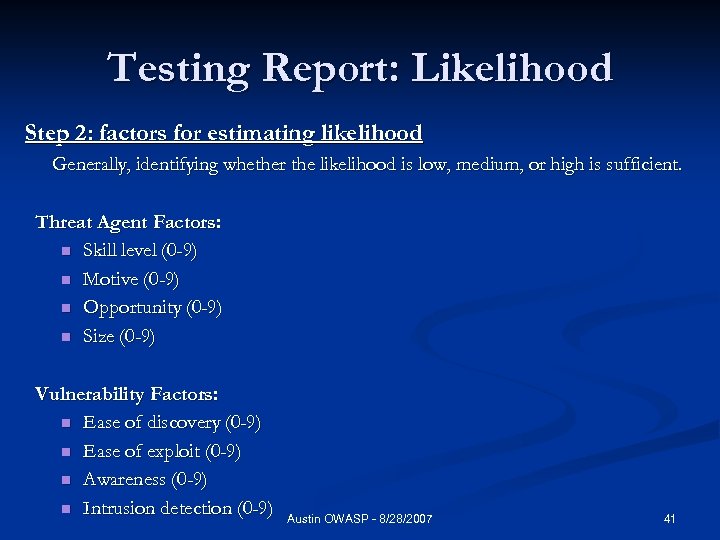 Testing Report: Likelihood

Step 2: factors for estimating likelihood

Generally, identifying whether the likelihood is low, medium, or high is sufficient.

Threat Agent Factors:

- Skill level (0-9)
- Motive (0-9)
- Opportunity (0-9)
- Size (0-9)

Vulnerability Factors:

- Ease of discovery (0-9)
- Ease of exploit (0-9)
- Awareness (0-9)
- Intrusion detection (0-9)

Austin OWASP - 8/28/2007

41